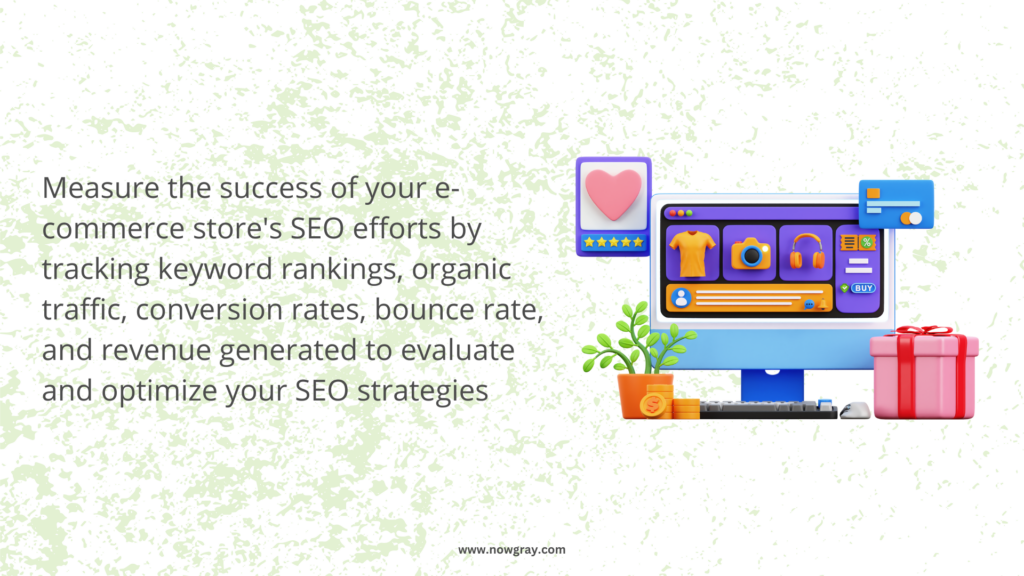 Measure the success of your e-commerce store's SEO efforts by tracking keyword rankings, organic traffic, conversion rates, bounce rate, and revenue generated to evaluate and optimize your SEO strategies

%

BUY

www.nowgray.com